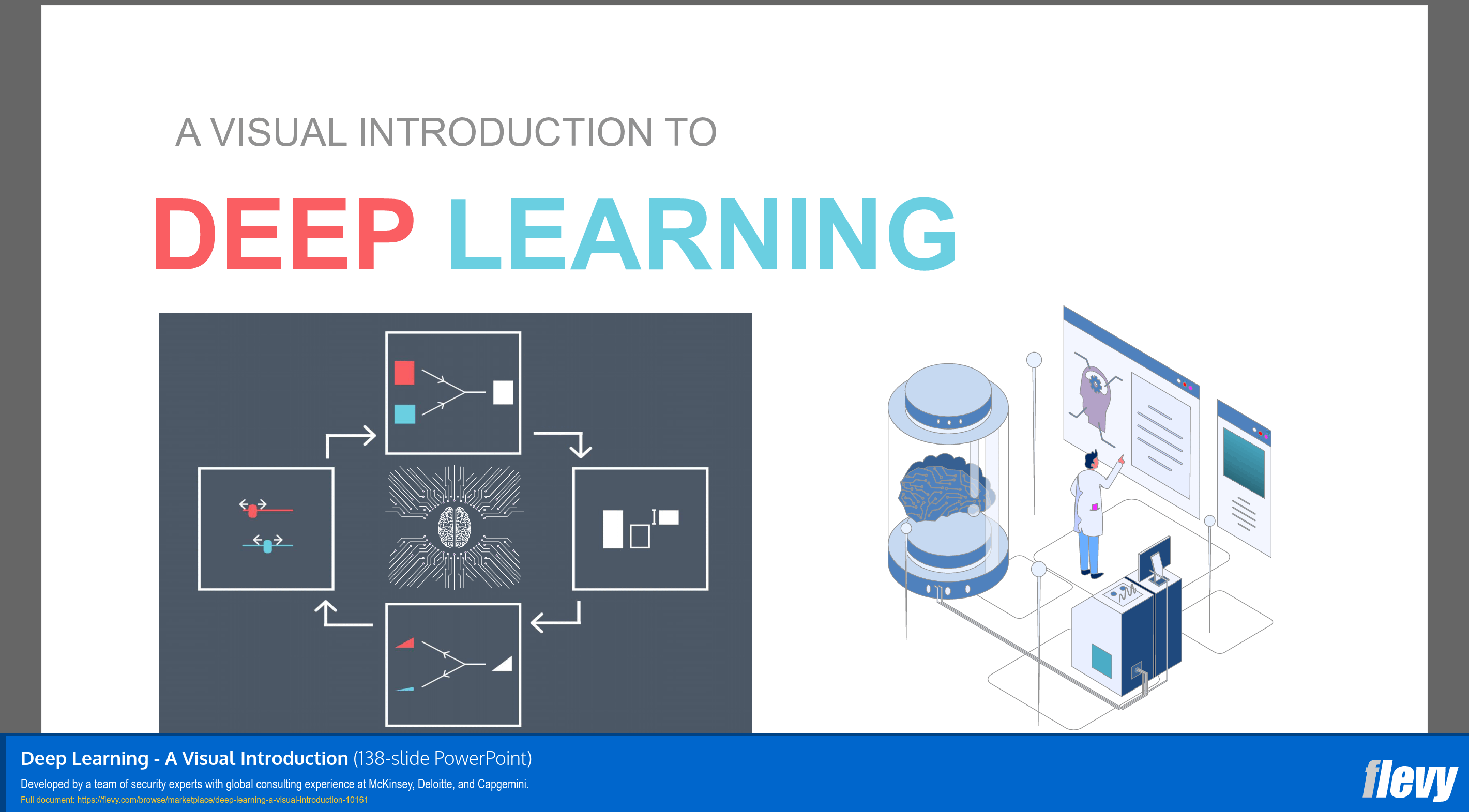 A VISUAL INTRODUCTION TO

DEEP LEARNING

Deep Learning - A Visual Introduction (138-slide PowerPoint)

Developed by a team of security experts with global consulting experience at McKinsey, Deloitte, and Capgemini.

Full document: https://flevy.com/browse/marketplace/deep-learning-a-visual-introduction-10161

flevy